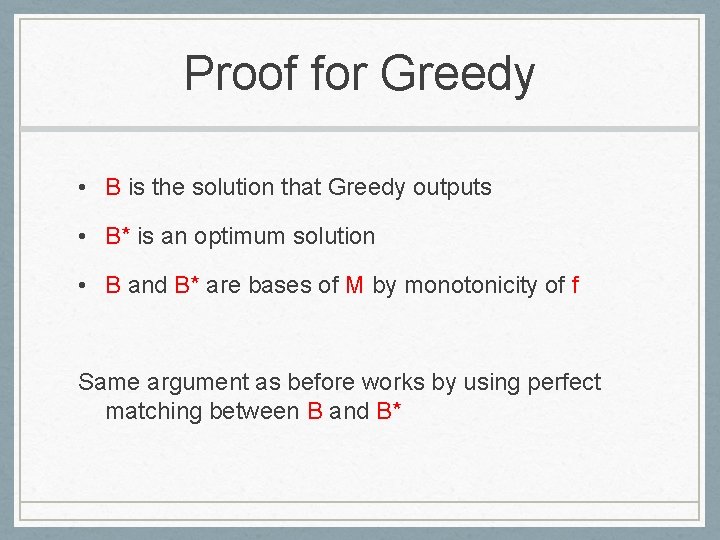 Proof for Greedy

• B is the solution that Greedy outputs

• B* is an optimum solution

• B and B* are bases of M by monotonicity of f

Same argument as before works by using perfect matching between B and B*